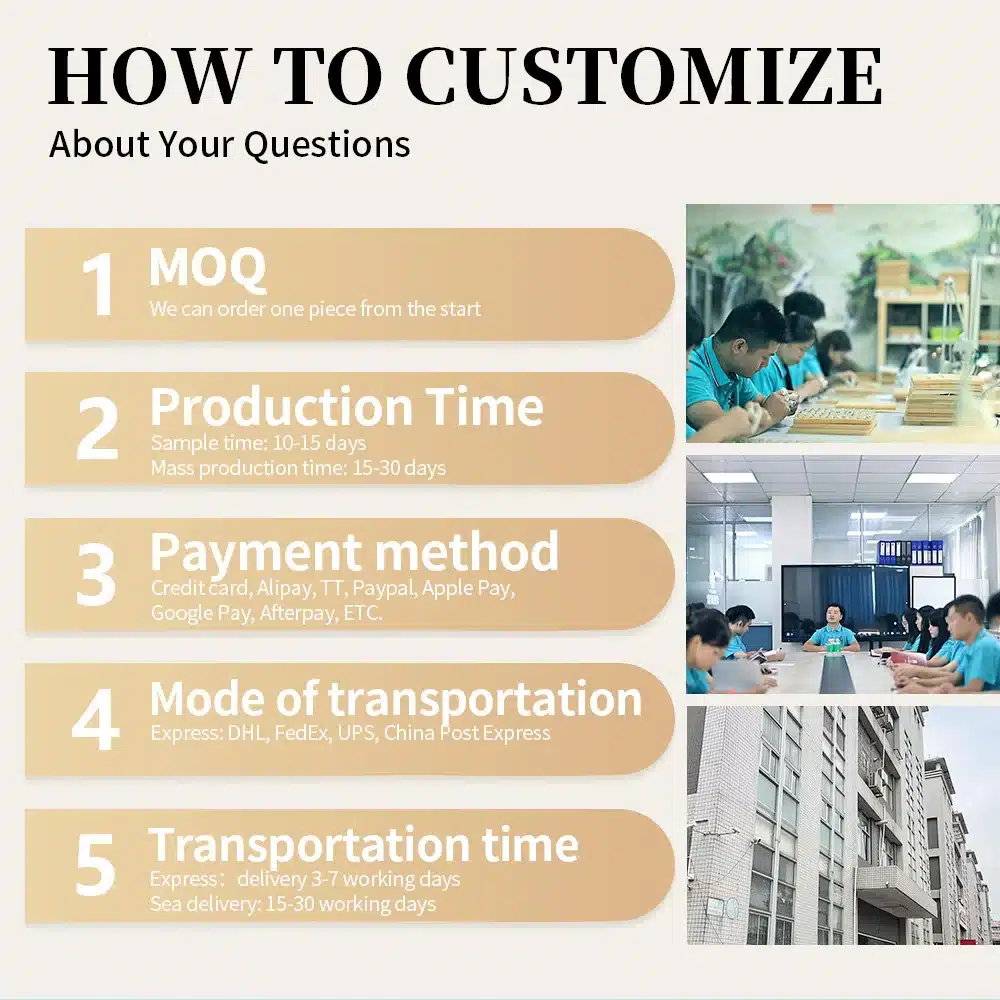 HOW TO CUSTOMIZE
About Your Questions

1 MOQ
We can order one piece from the start

2 Production Time
Sample time: 10-15 days
Mass production time: 15-30 days

3 Payment method
Credit card, Alipay, TT, Paypal, Apple Pay, Google Pay, Afterpay, ETC.

4 Mode of transportation
Express: DHL, FedEx, UPS, China Post Express

5 Transportation time
Express: delivery 3-7 working days
Sea delivery: 15-30 working days